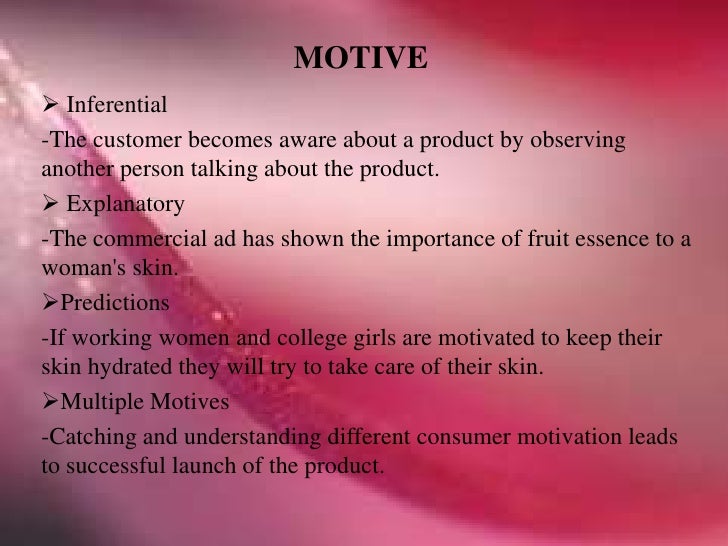 MOTIVE

➢ Inferential

-The customer becomes aware about a product by observing another person talking about the product.

➢ Explanatory

-The commercial ad has shown the importance of fruit essence to a woman's skin.

➢Predictions

-If working women and college girls are motivated to keep their skin hydrated they will try to take care of their skin.

➢Multiple Motives

-Catching and understanding different consumer motivation leads to successful launch of the product.